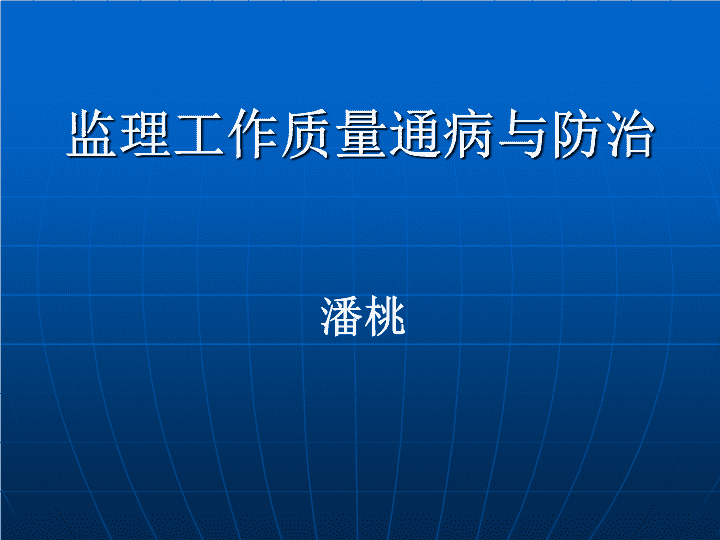 监理工作质量通病与防治

潘桃